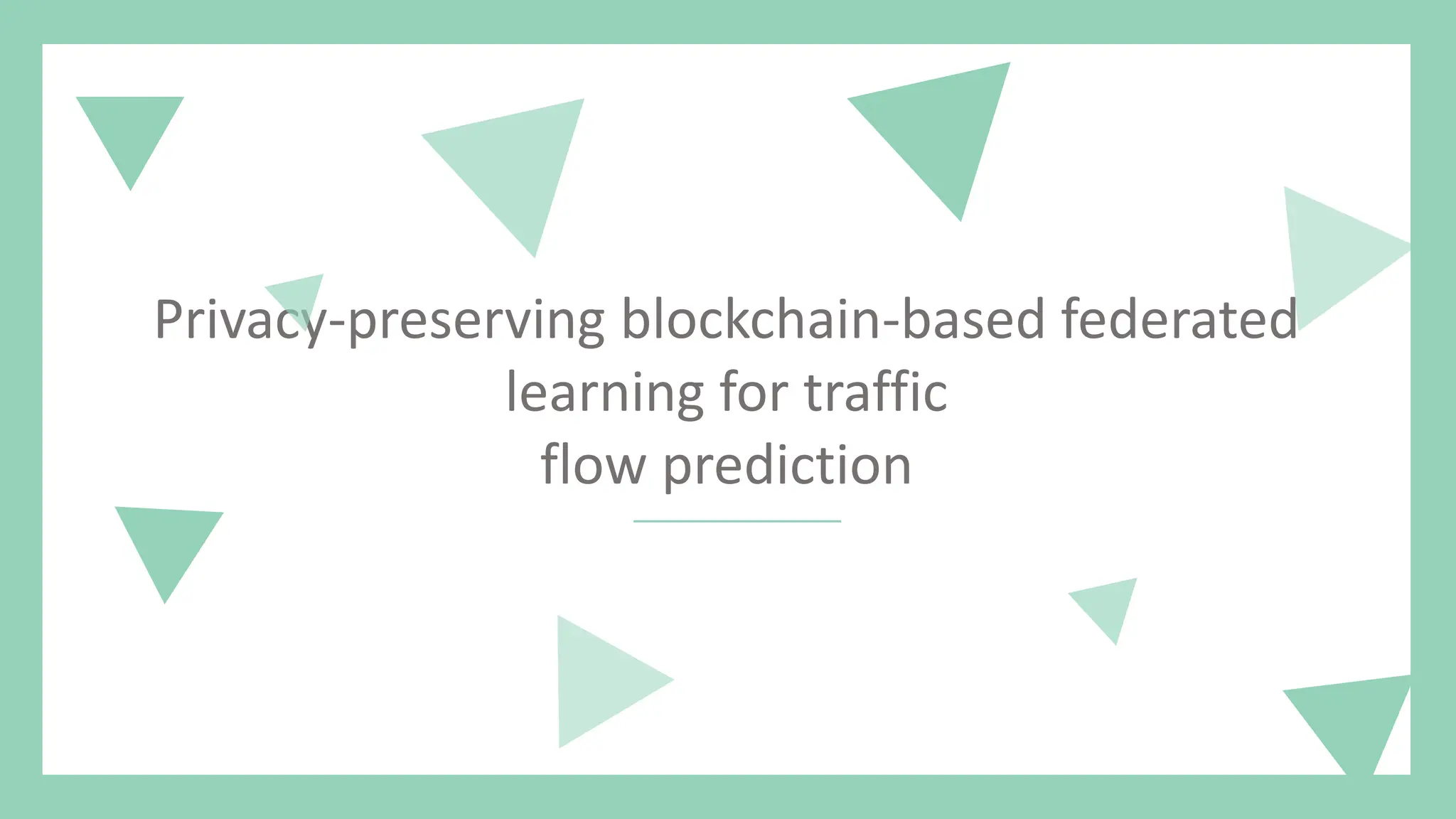 Privacy-preserving blockchain-based federated learning for traffic flow prediction